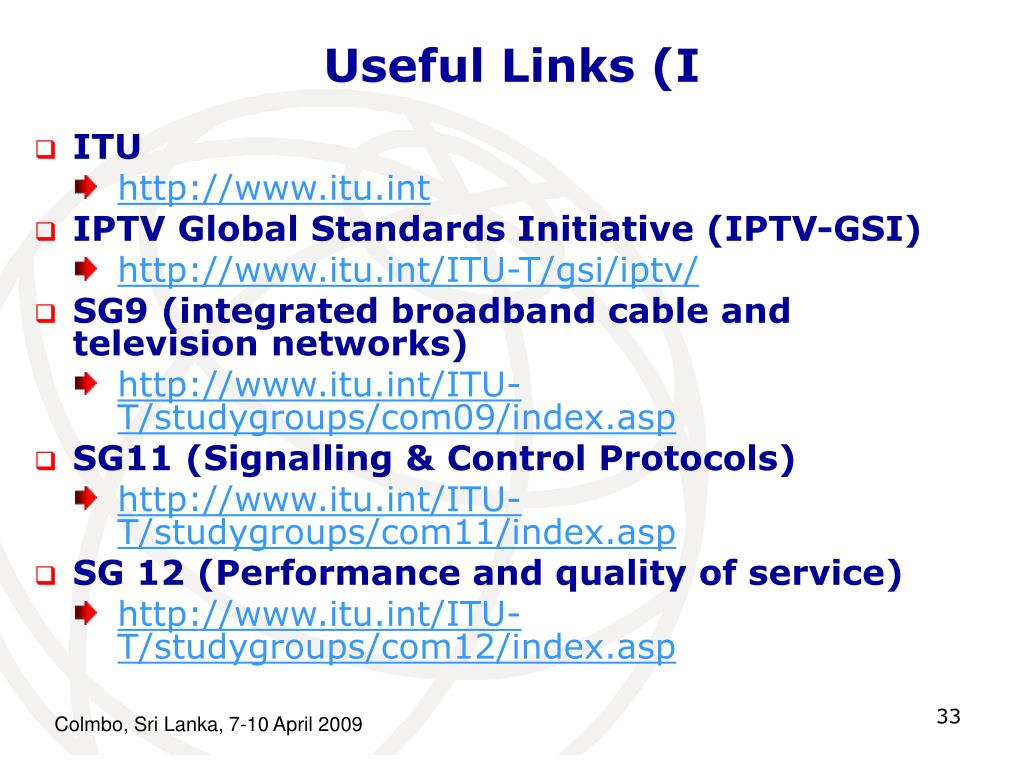 Useful Links (I

ITU

http://www.itu.int

IPTV Global Standards Initiative (IPTV-GSI)

http://www.itu.int/ITU-T/gsi/iptv/

SG9 (integrated broadband cable and television networks)

http://www.itu.int/ITU-T/studygroups/com09/index.asp

SG11 (Signalling & Control Protocols)

http://www.itu.int/ITU-T/studygroups/com11/index.asp

SG 12 (Performance and quality of service)

http://www.itu.int/ITU-T/studygroups/com12/index.asp

Colmbo, Sri Lanka, 7-10 April 2009

33